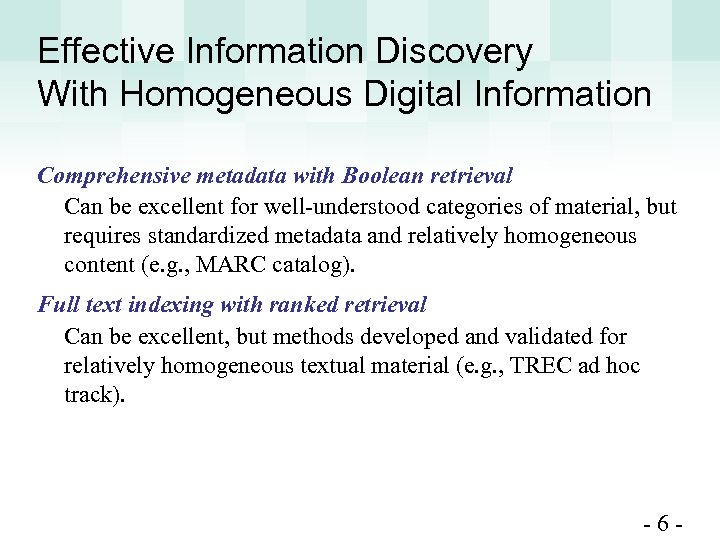 Effective Information Discovery
With Homogeneous Digital Information

Comprehensive metadata with Boolean retrieval

Can be excellent for well-understood categories of material, but requires standardized metadata and relatively homogeneous content (e.g., MARC catalog).

Full text indexing with ranked retrieval

Can be excellent, but methods developed and validated for relatively homogeneous textual material (e.g., TREC ad hoc track).

- 6 -